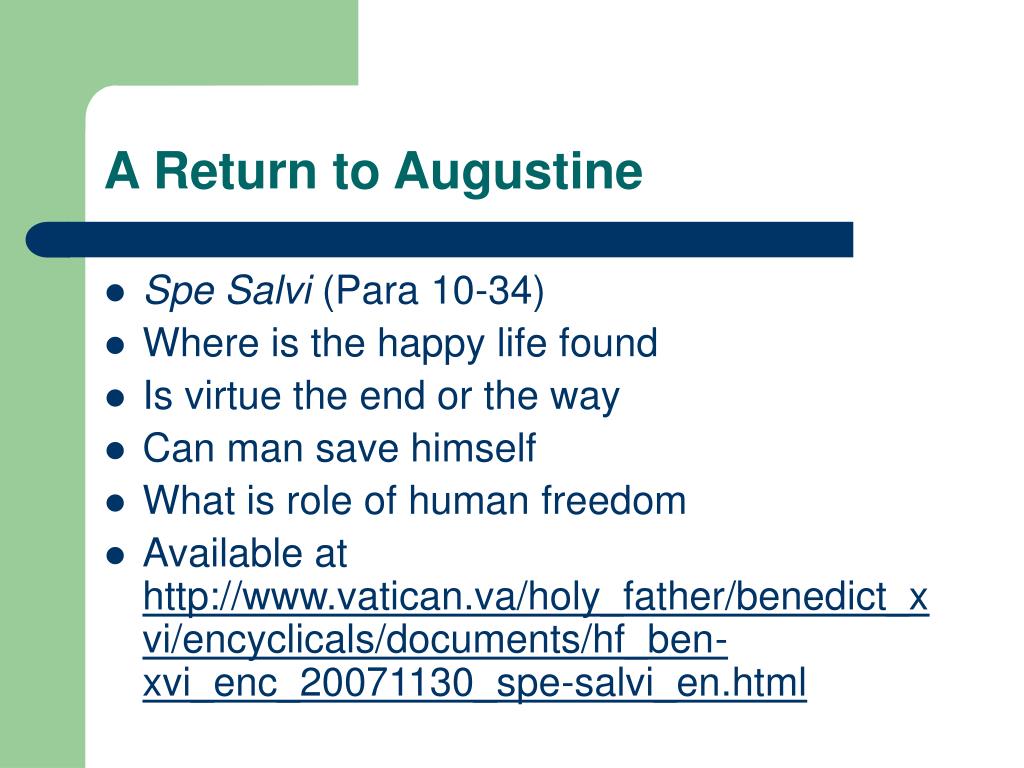 A Return to Augustine

- Spe Salvi (Para 10-34)
- Where is the happy life found
- Is virtue the end or the way
- Can man save himself
- What is role of human freedom
- Available at http://www.vatican.va/holy_father/benedict_xvi/encyclicals/documents/hf_ben-xvi_enc_20071130_spe-salvi_en.html